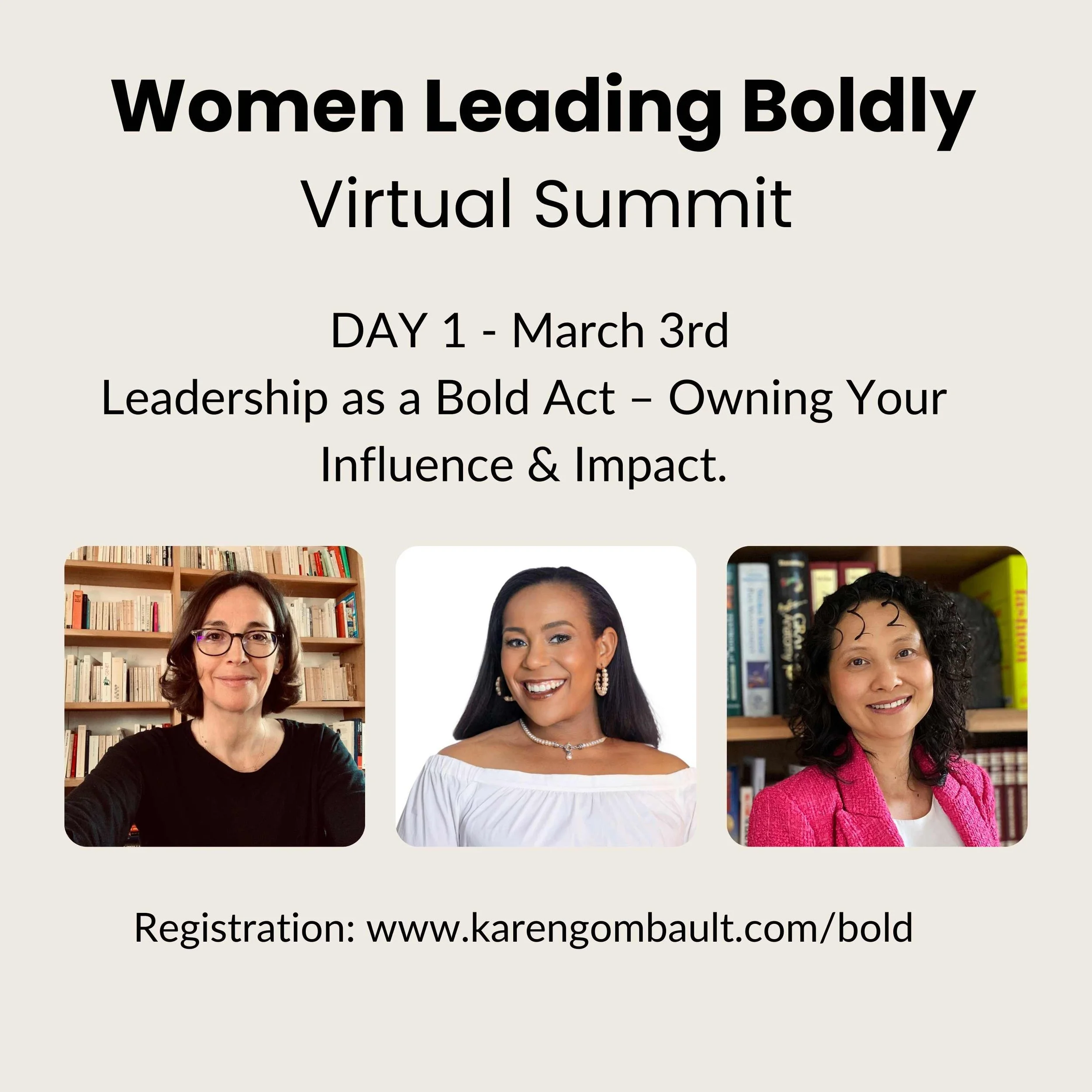 Women Leading Boldly
Virtual Summit

DAY 1 - March 3rd
Leadership as a Bold Act – Owning Your Influence & Impact.

Registration: www.karengombault.com/bold